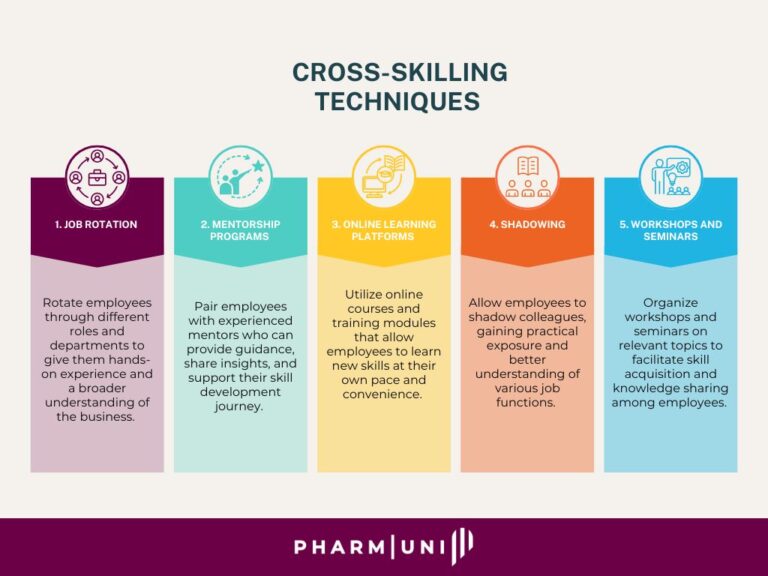 CROSS-SKILLING TECHNIQUES

1. JOB ROTATION

Rotate employees through different roles and departments to give them hands-on experience and a broader understanding of the business.

2. MENTORSHIP PROGRAMS

Pair employees with experienced mentors who can provide guidance, share insights, and support their skill development journey.

3. ONLINE LEARNING PLATFORMS

Utilize online courses and training modules that allow employees to learn new skills at their own pace and convenience.

4. SHADOWING

Allow employees to shadow colleagues, gaining practical exposure and better understanding of various job functions.

5. WORKSHOPS AND SEMINARS

Organize workshops and seminars on relevant topics to facilitate skill acquisition and knowledge sharing among employees.

PHARM|UNI